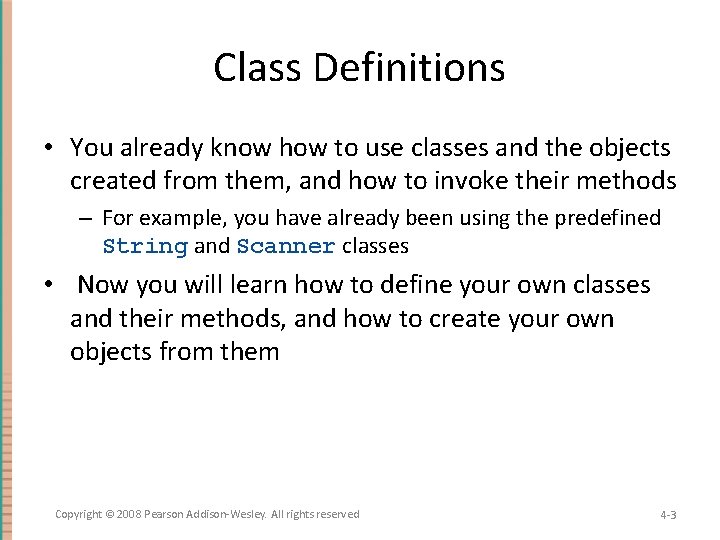 Class Definitions

• You already know how to use classes and the objects created from them, and how to invoke their methods

– For example, you have already been using the predefined String and Scanner classes

• Now you will learn how to define your own classes and their methods, and how to create your own objects from them

Copyright © 2008 Pearson Addison-Wesley. All rights reserved

4-3